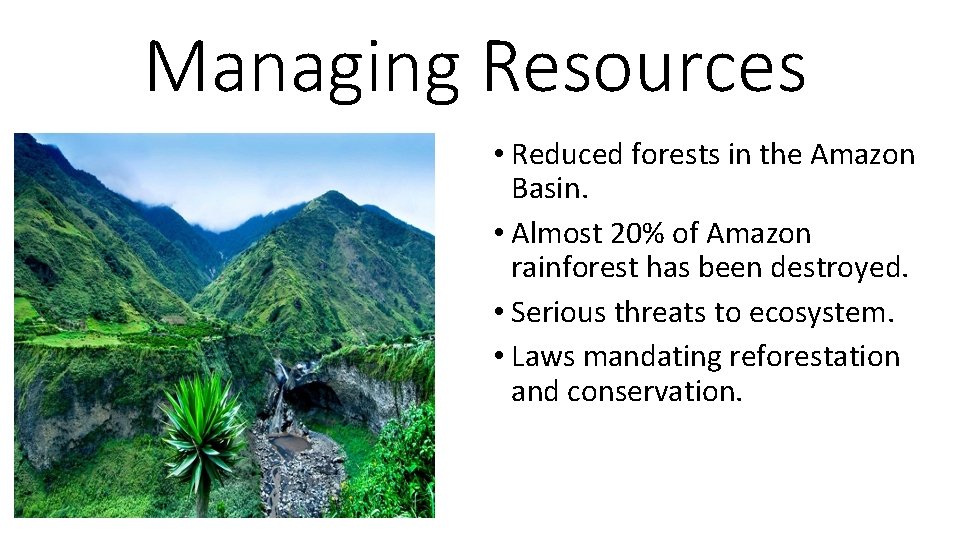 Managing Resources

• Reduced forests in the Amazon Basin.
• Almost 20% of Amazon rainforest has been destroyed.
• Serious threats to ecosystem.
• Laws mandating reforestation and conservation.